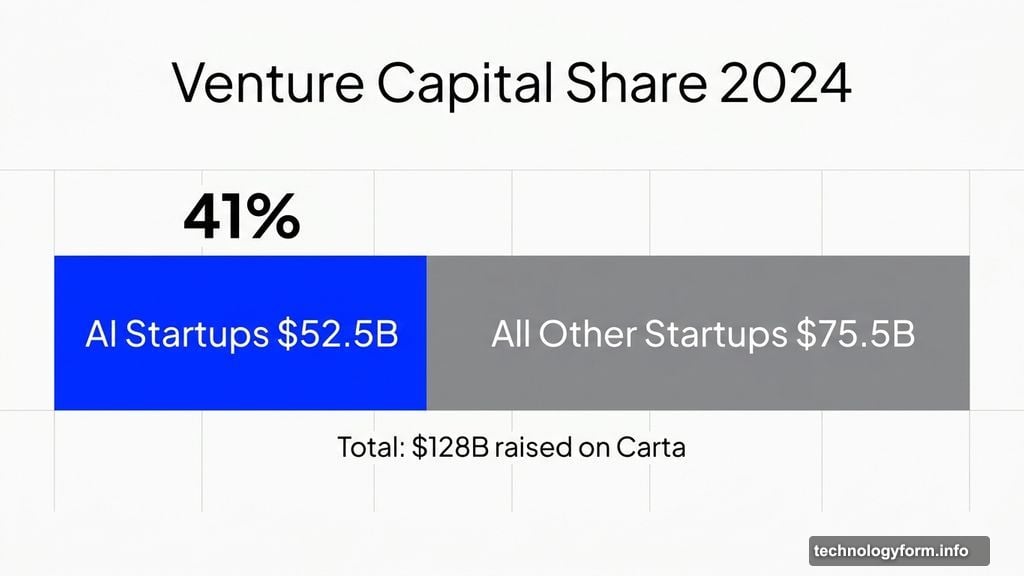 Venture Capital Share 2024

41%

AI Startups \$52.5B

All Other Startups \$75.5B

Total: \$128B raised on Carta

technologyform.info